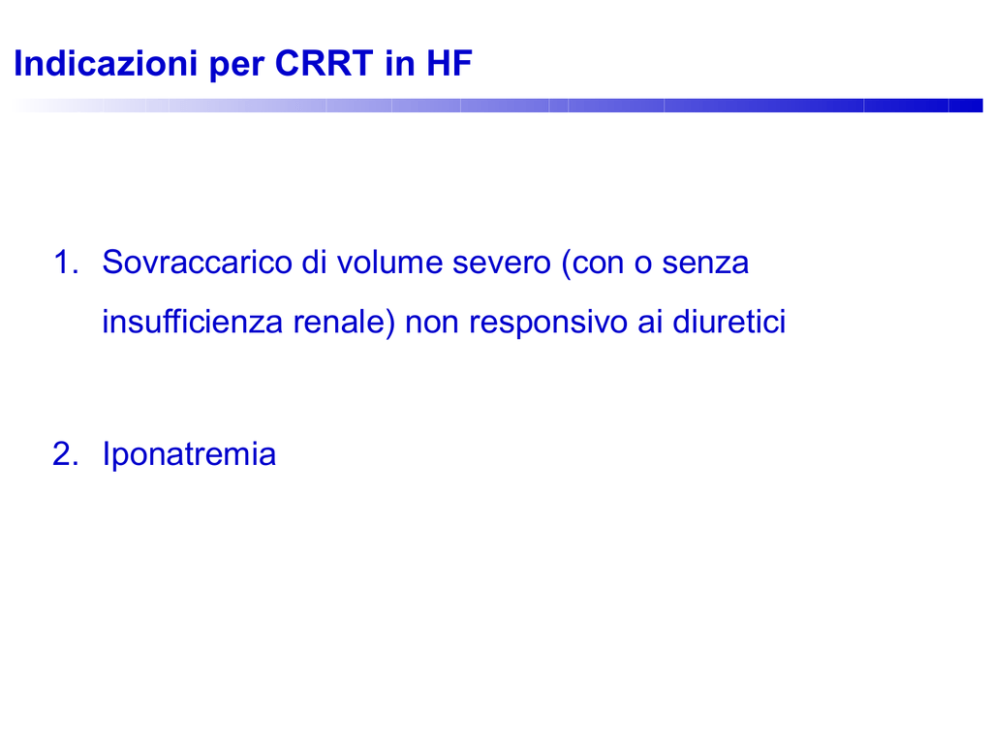 Indicazioni per CRRT in HF

1. Sovraccarico di volume severo (con o senza insufficienza renale) non responsivo ai diuretici

2. Iponatremia